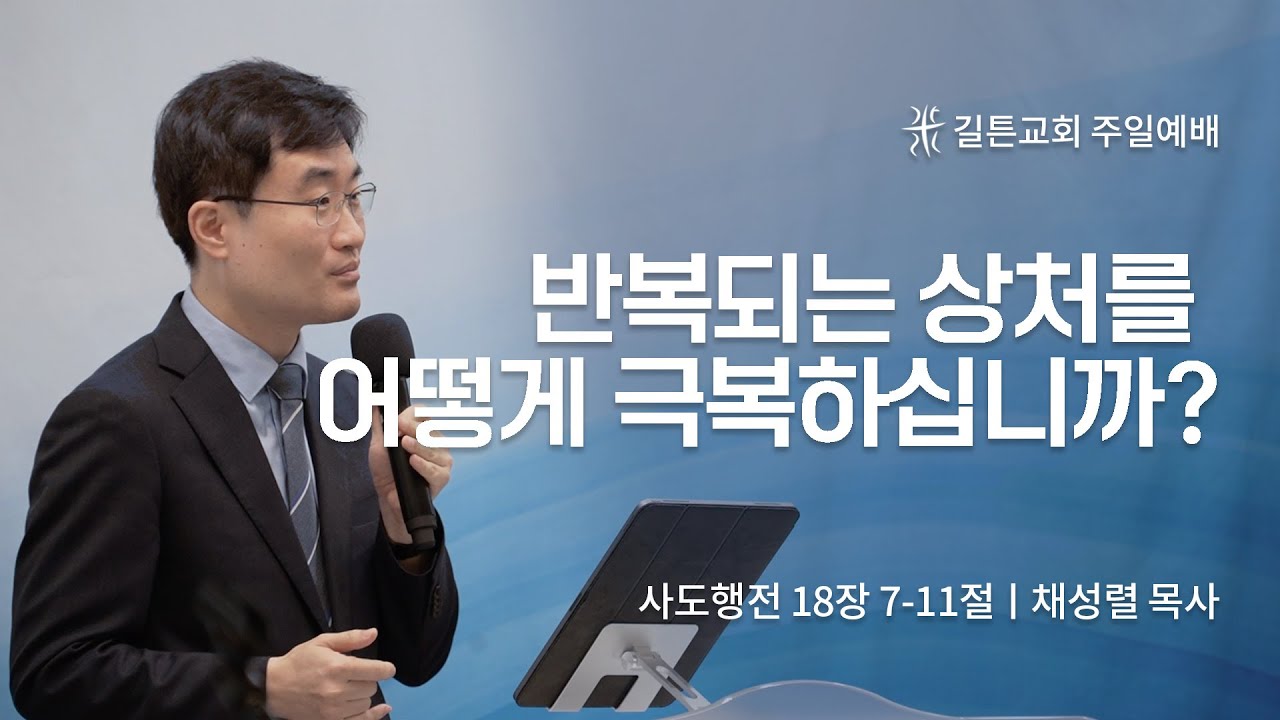 길튼교회 주일예배

반복되는 상처를 어떻게 극복하십니까?

사도행전 18장 7-11절 | 채성렬 목사